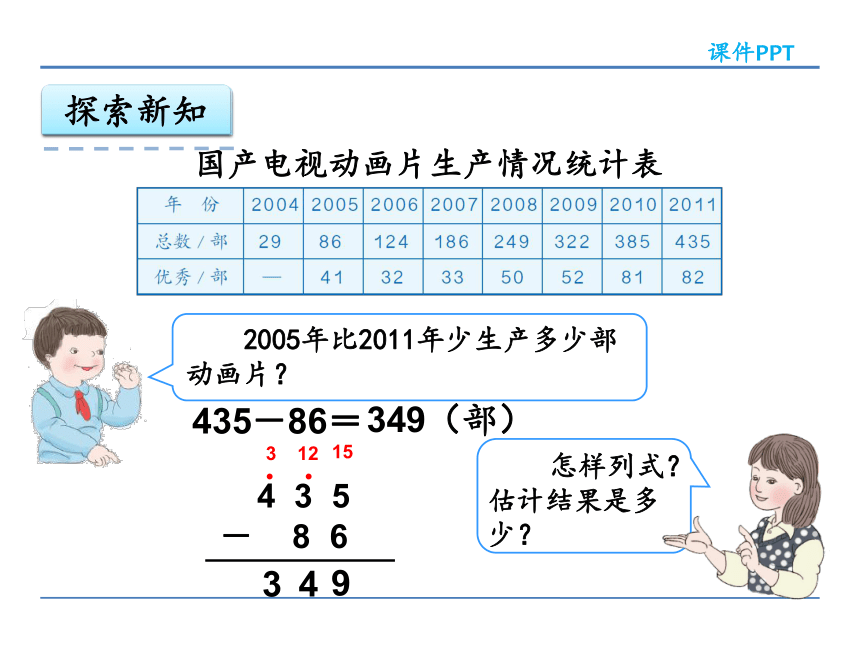 课件PPT

探索新知

国产电视动画片生产情况统计表

| 年　份 | 2004 | 2005 | 2006 | 2007 | 2008 | 2009 | 2010 | 2011 |
|---|---|---|---|---|---|---|---|---|
| 总数／部 | 29 | 86 | 124 | 186 | 249 | 322 | 385 | 435 |
| 优秀／部 | — | 41 | 32 | 33 | 50 | 52 | 81 | 82 |

2005年比2011年少生产多少部动画片？

435－86＝349（部）

3　12　15
4　3　5
－　8　6
3　4　9

怎样列式？估计结果是多少？